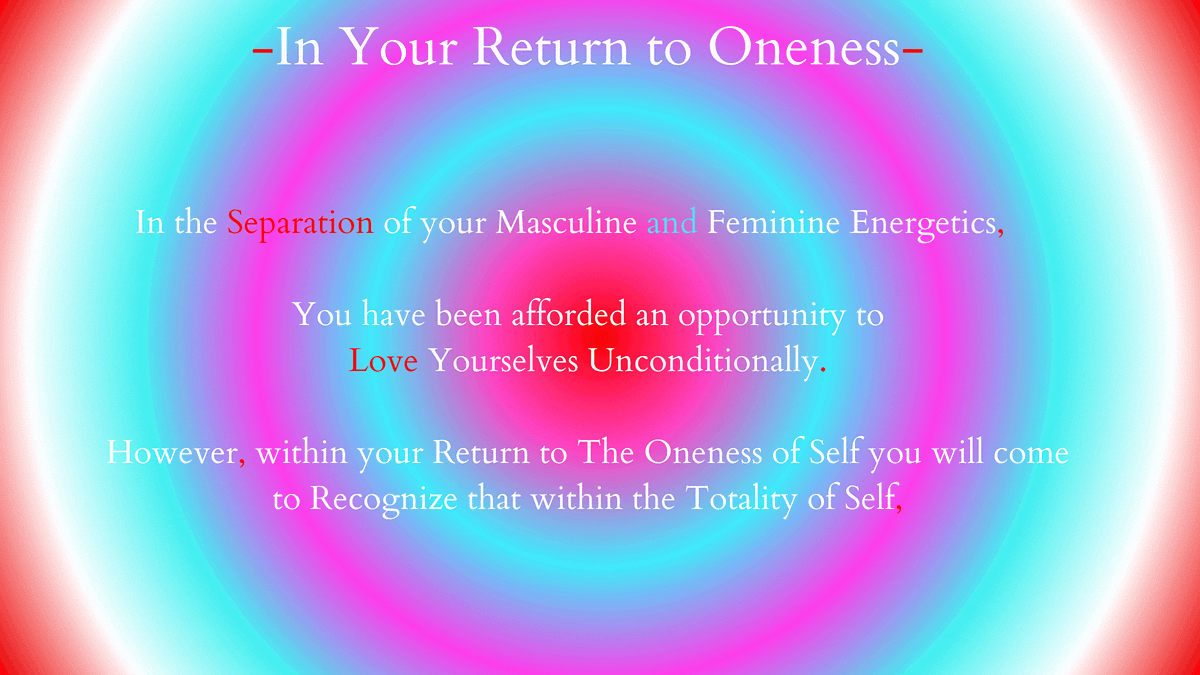 -In Your Return to Oneness-

In the Separation of your Masculine and Feminine Energetics,

You have been afforded an opportunity to Love Yourselves Unconditionally.

However, within your Return to The Oneness of Self you will come to Recognize that within the Totality of Self,